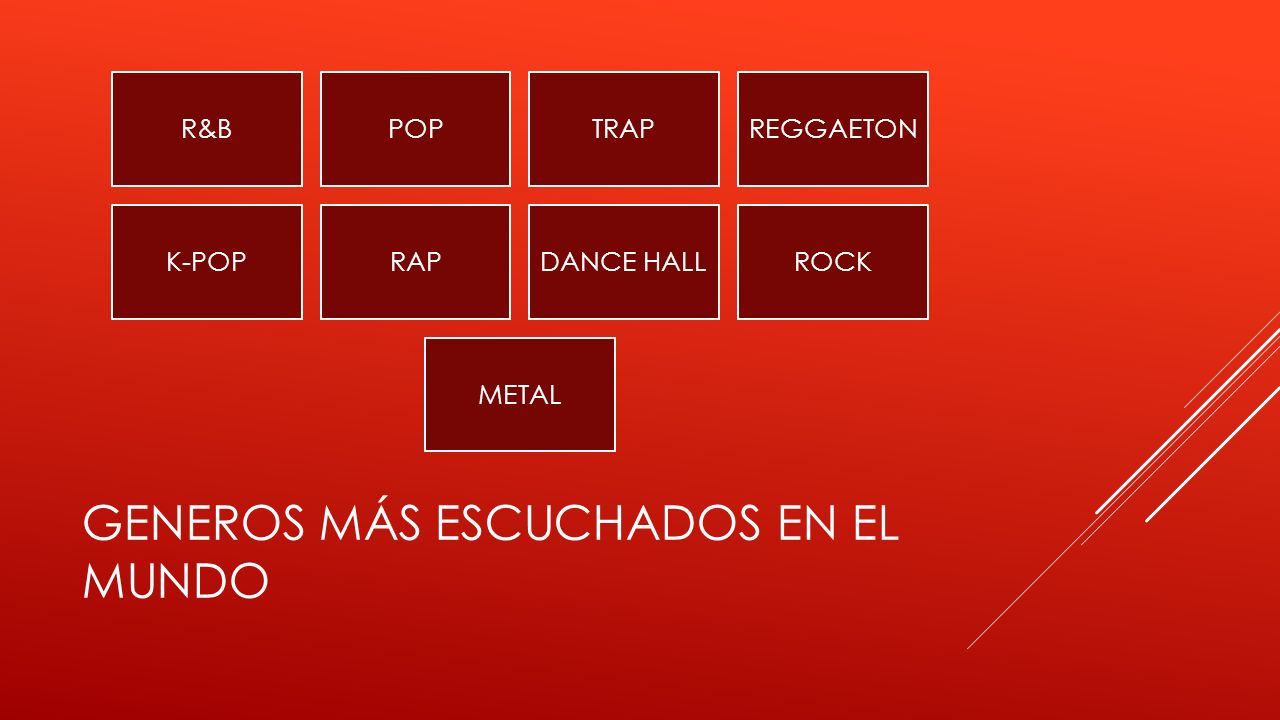 R&B

POP

TRAP

REGGAETON

K-POP

RAP

DANCE HALL

ROCK

METAL

GENEROS MÁS ESCUCHADOS EN EL MUNDO